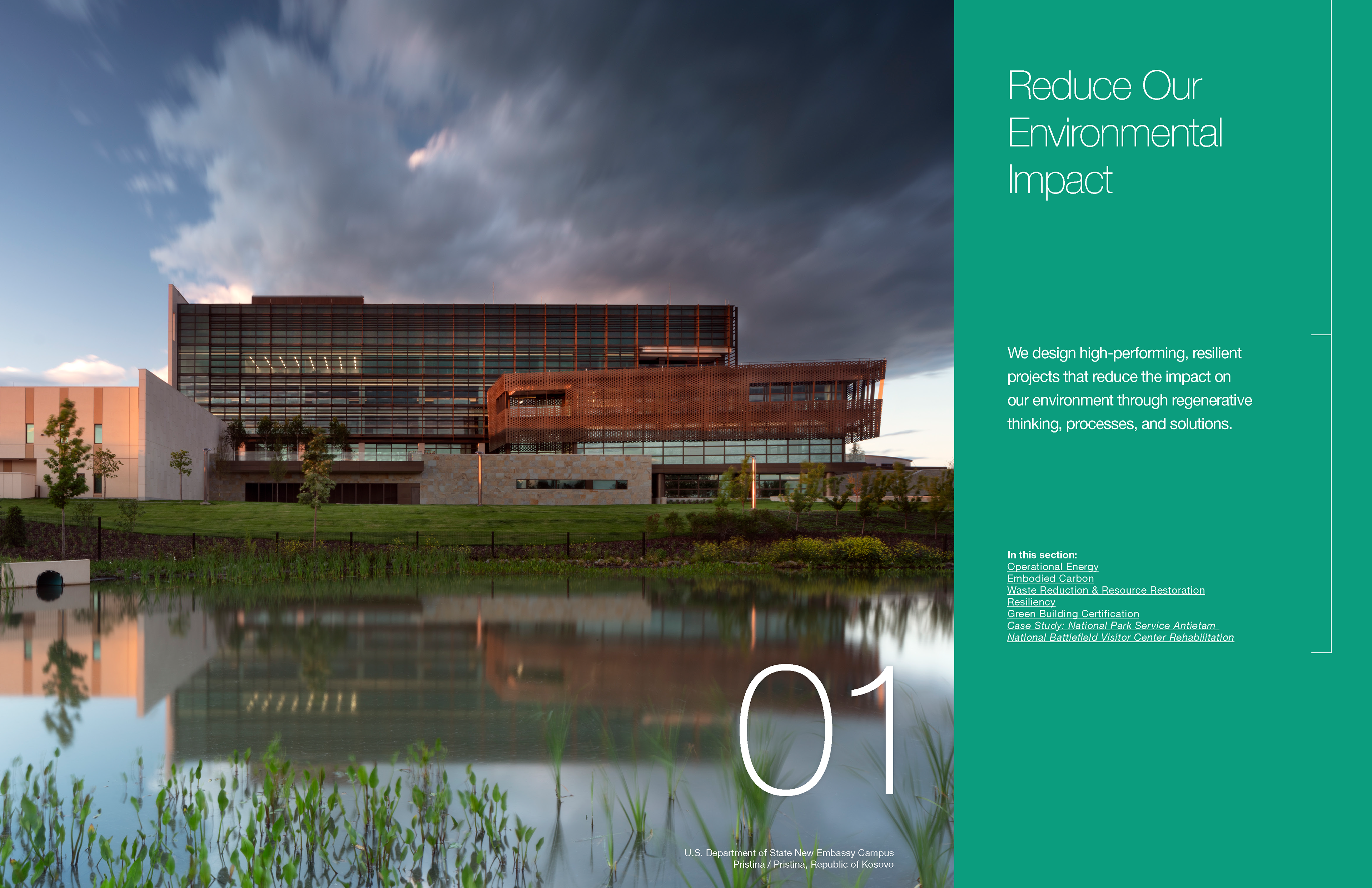 01

U.S. Department of State New Embassy Campus
Pristina / Pristina, Republic of Kosovo

Reduce Our Environmental Impact

We design high-performing, resilient projects that reduce the impact on our environment through regenerative thinking, processes, and solutions.

In this section:
Operational Energy
Embodied Carbon
Waste Reduction & Resource Restoration
Resiliency
Green Building Certification
Case Study: National Park Service Antietam National Battlefield Visitor Center Rehabilitation